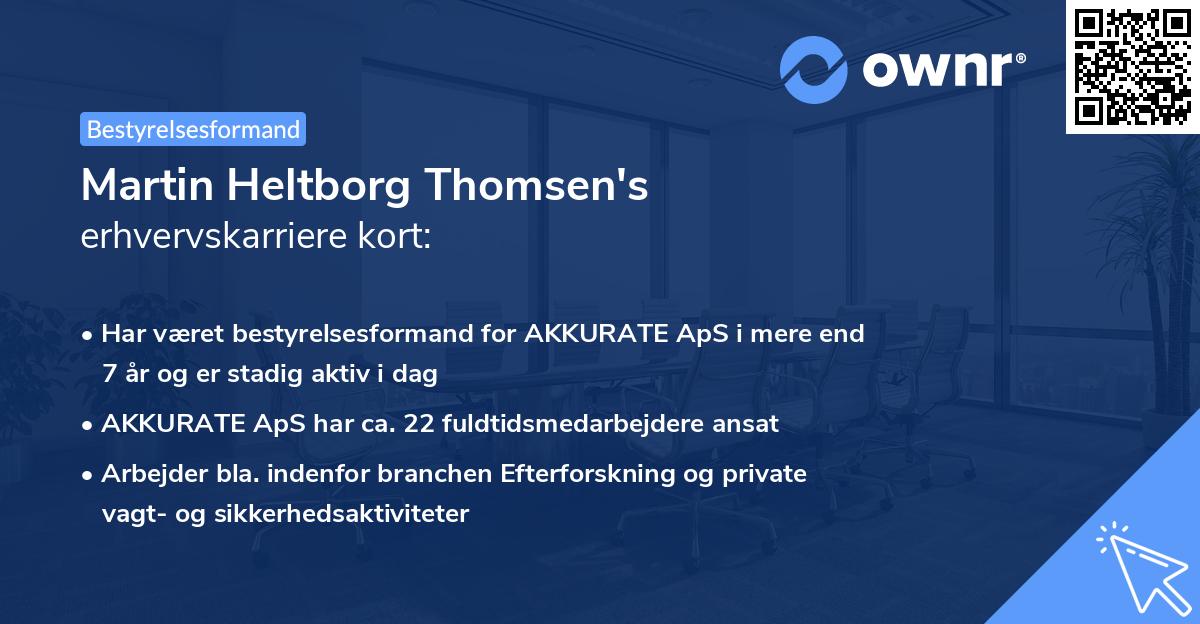 ownr®

Bestyrelsesformand

Martin Heltborg Thomsen's erhvervskarriere kort:

• Har været bestyrelsesformand for AKKURATE ApS i mere end 7 år og er stadig aktiv i dag
• AKKURATE ApS har ca. 22 fuldtidsmedarbejdere ansat
• Arbejder bla. indenfor branchen Efterforskning og private vagt- og sikkerhedsaktiviteter